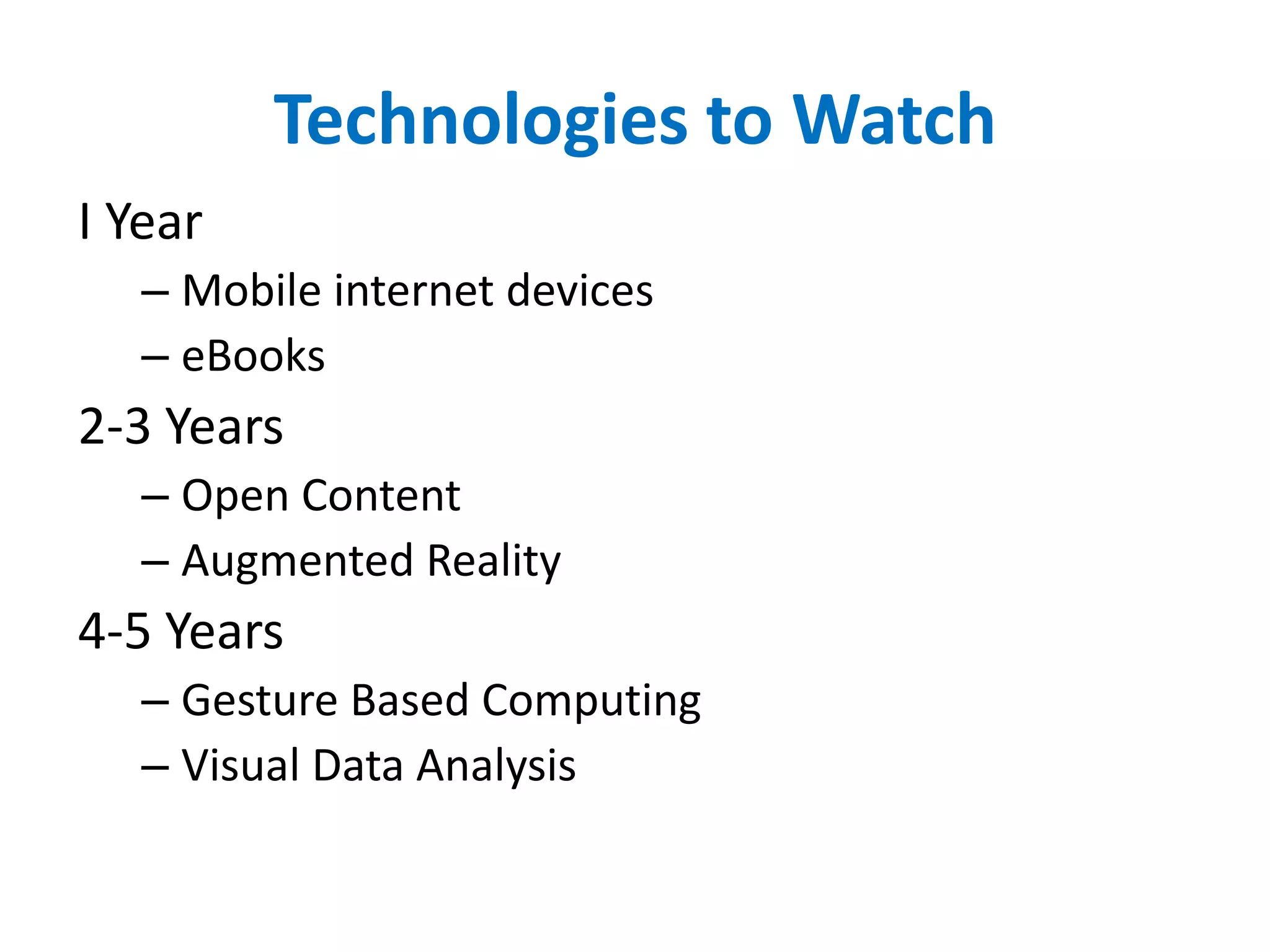 Technologies to Watch

I Year

– Mobile internet devices

– eBooks

2-3 Years

– Open Content

– Augmented Reality

4-5 Years

– Gesture Based Computing

– Visual Data Analysis